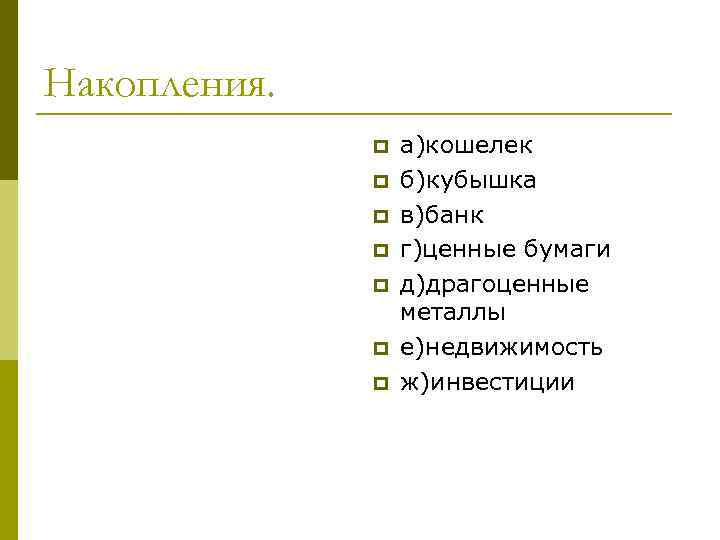 Накопления.

а)кошелек
б)кубышка
в)банк
г)ценные бумаги
д)драгоценные металлы
е)недвижимость
ж)инвестиции